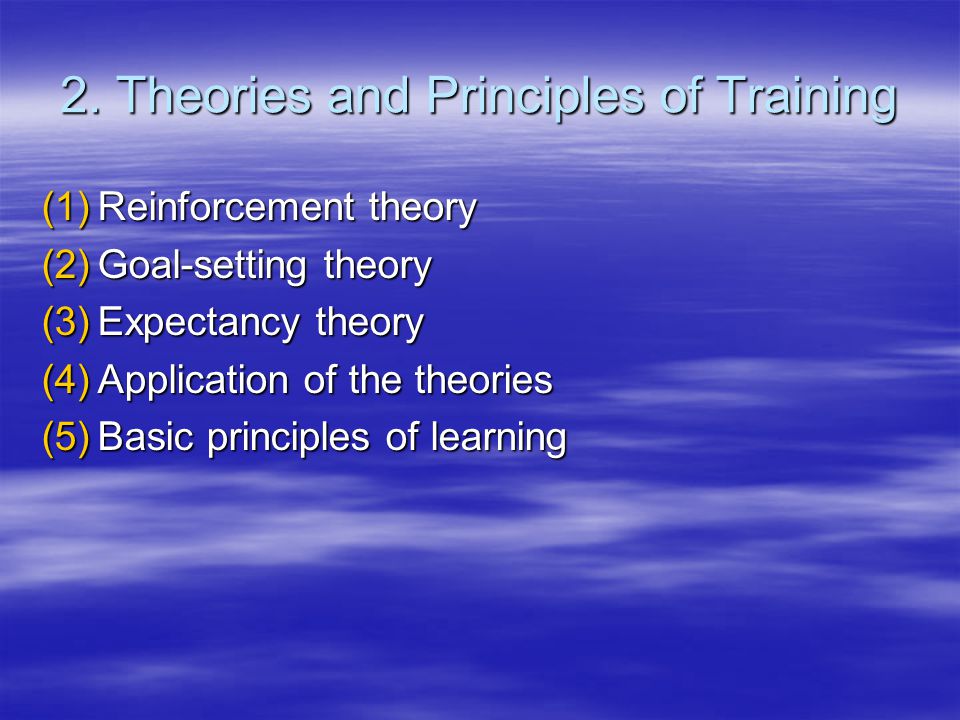 2. Theories and Principles of Training

(1) Reinforcement theory
(2) Goal-setting theory
(3) Expectancy theory
(4) Application of the theories
(5) Basic principles of learning